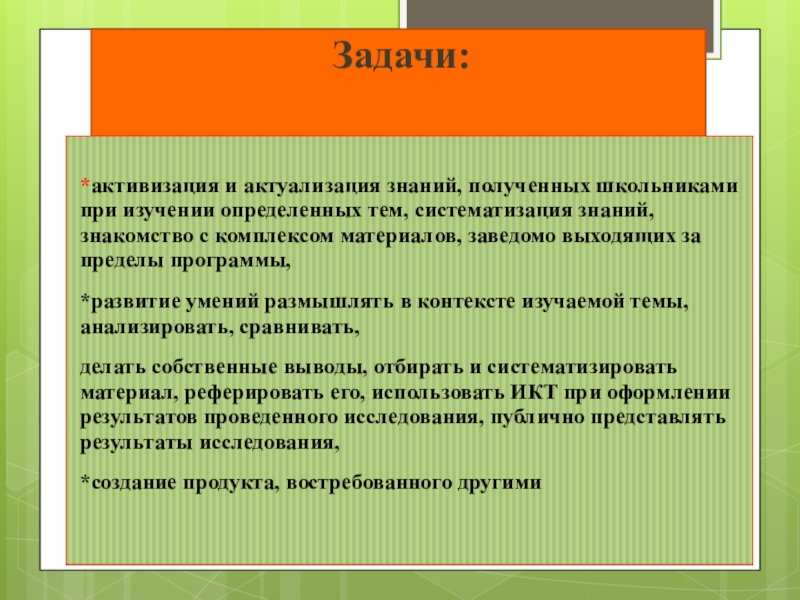 Задачи:

*активизация и актуализация знаний, полученных школьниками при изучении определенных тем, систематизация знаний, знакомство с комплексом материалов, заведомо выходящих за пределы программы,

*развитие умений размышлять в контексте изучаемой темы, анализировать, сравнивать,

делать собственные выводы, отбирать и систематизировать материал, реферировать его, использовать ИКТ при оформлении результатов проведенного исследования, публично представлять результаты исследования,

*создание продукта, востребованного другими